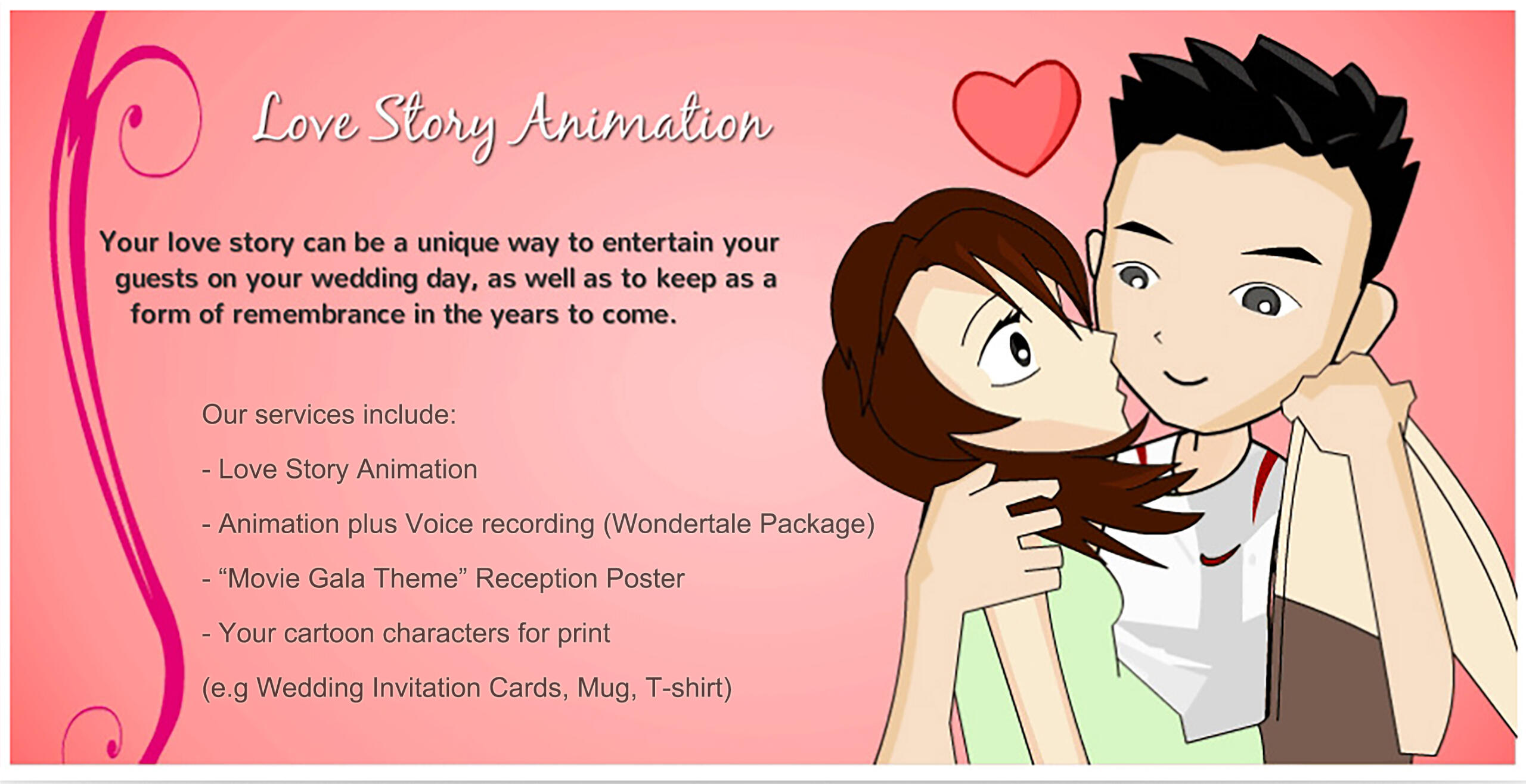 Love Story Animation

Your love story can be a unique way to entertain your guests on your wedding day, as well as to keep as a form of remembrance in the years to come.

Our services include:

- Love Story Animation

- Animation plus Voice recording (Wondertale Package)

- “Movie Gala Theme” Reception Poster

- Your cartoon characters for print

(e.g Wedding Invitation Cards, Mug, T-shirt)